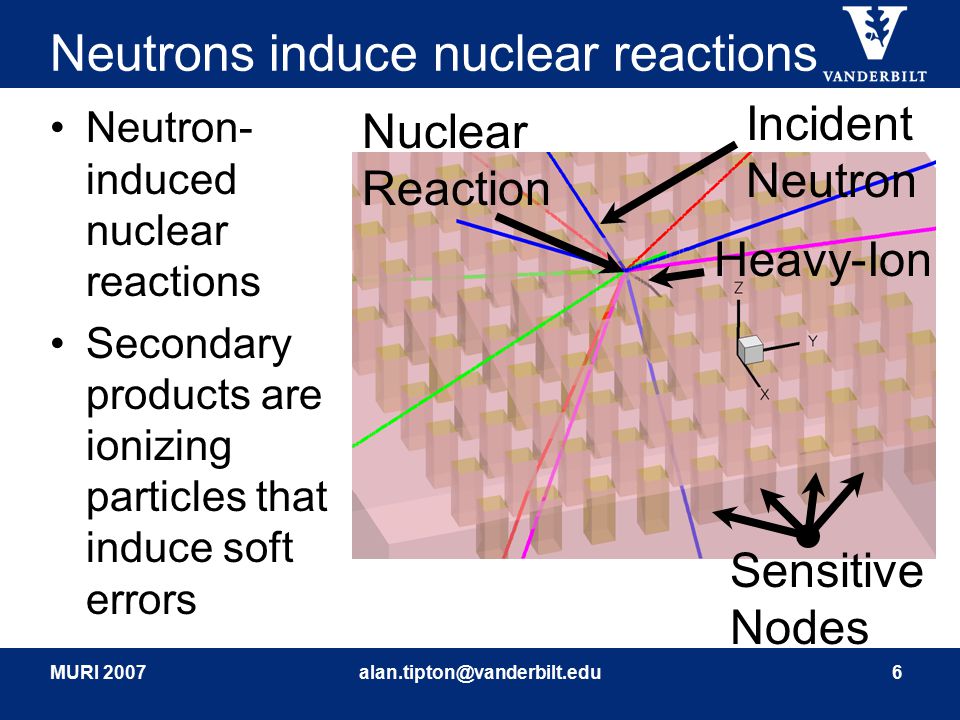 Neutrons induce nuclear reactions

VANDERBILT

• Neutron-induced nuclear reactions

• Secondary products are ionizing particles that induce soft errors

Nuclear Reaction

Incident Neutron

Heavy-Ion

Z

Y

X

Sensitive Nodes

MURI 2007

alan.tipton@vanderbilt.edu

6